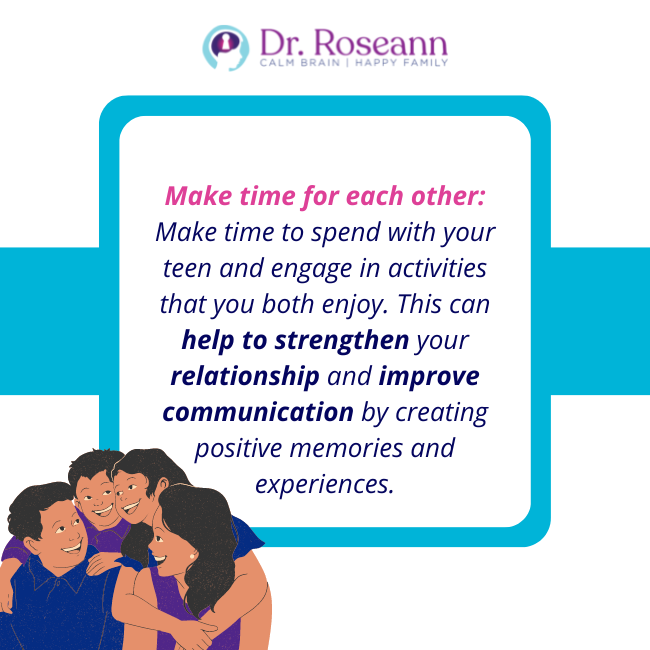 Dr. Roseann
CALM BRAIN | HAPPY FAMILY

Make time for each other: Make time to spend with your teen and engage in activities that you both enjoy. This can help to strengthen your relationship and improve communication by creating positive memories and experiences.